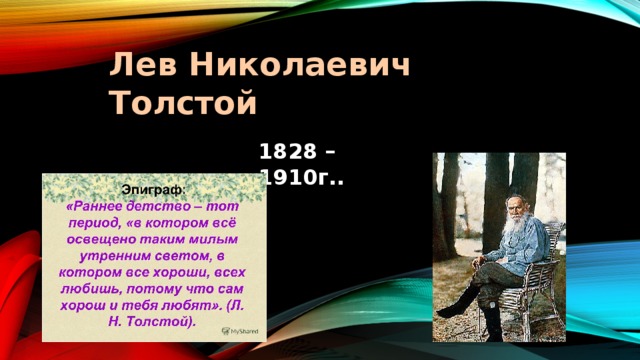 Лев Николаевич Толстой

1828 – 1910г..

Эпиграф:
«Раннее детство – тот период, «в котором всё освещено таким милым утренним светом, в котором все хороши, всех любишь, потому что сам хорош и тебя любят». (Л. Н. Толстой).

MyShared